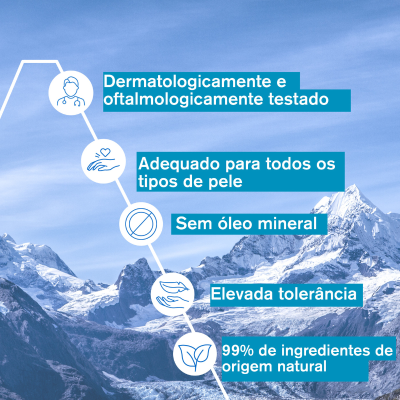 Dermatologicamente e oftalmologicamente testado

Adequado para todos os tipos de pele

Sem óleo mineral

Elevada tolerância

99% de ingredientes de origem natural